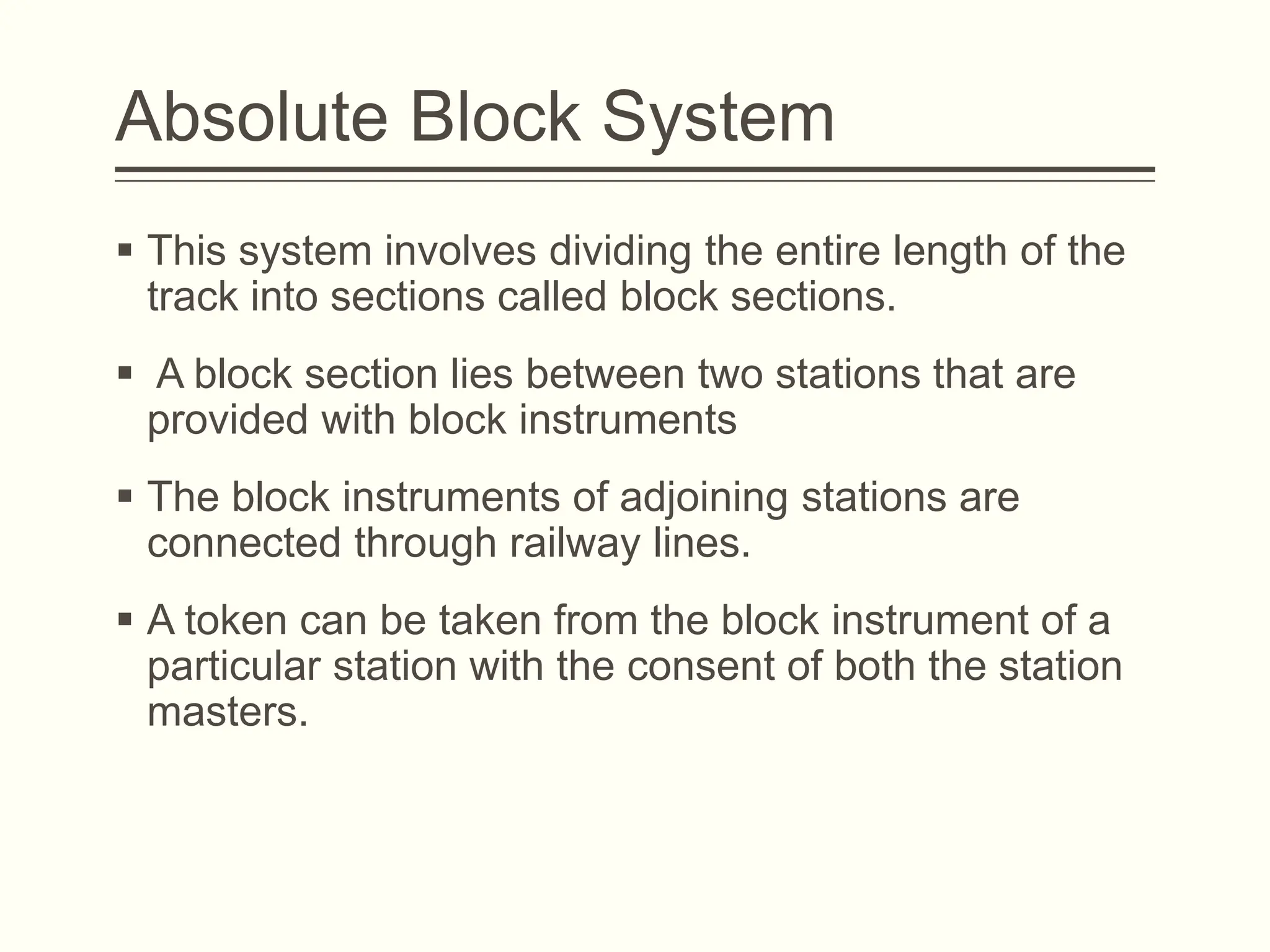 Absolute Block System

▪ This system involves dividing the entire length of the track into sections called block sections.

▪ A block section lies between two stations that are provided with block instruments

▪ The block instruments of adjoining stations are connected through railway lines.

▪ A token can be taken from the block instrument of a particular station with the consent of both the station masters.